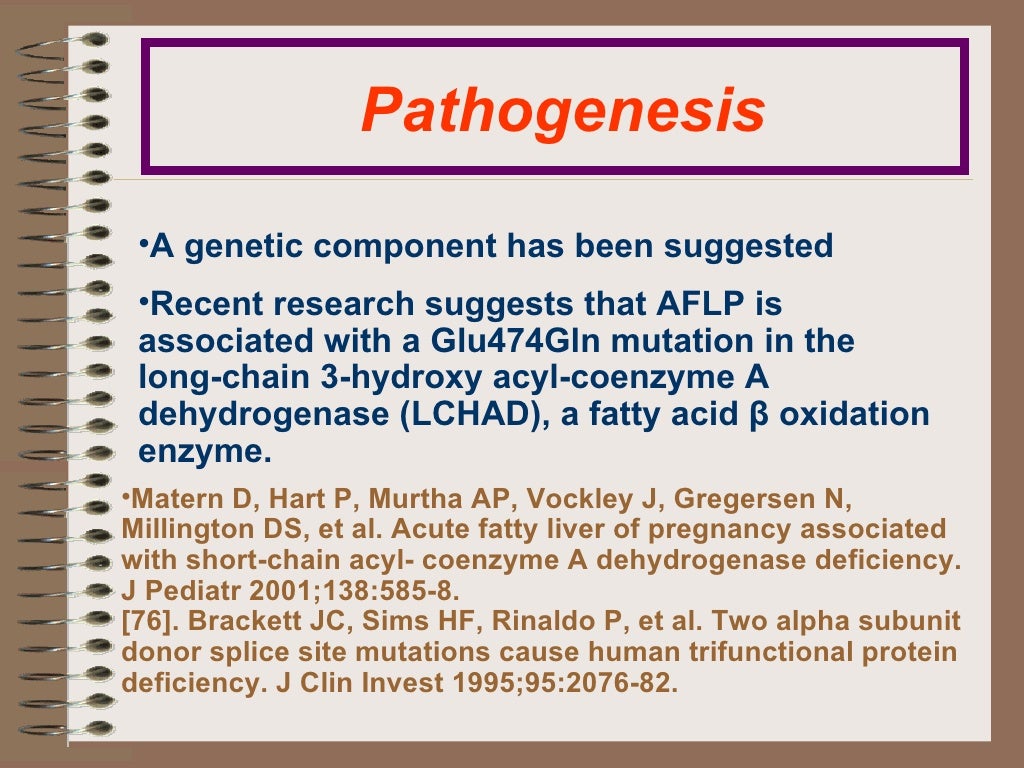 Pathogenesis

•A genetic component has been suggested

•Recent research suggests that AFLP is associated with a Glu474Gln mutation in the long-chain 3-hydroxy acyl-coenzyme A dehydrogenase (LCHAD), a fatty acid β oxidation enzyme.

•Matern D, Hart P, Murtha AP, Vockley J, Gregersen N, Millington DS, et al. Acute fatty liver of pregnancy associated with short-chain acyl- coenzyme A dehydrogenase deficiency. J Pediatr 2001;138:585-8.
[76]. Brackett JC, Sims HF, Rinaldo P, et al. Two alpha subunit donor splice site mutations cause human trifunctional protein deficiency. J Clin Invest 1995;95:2076-82.